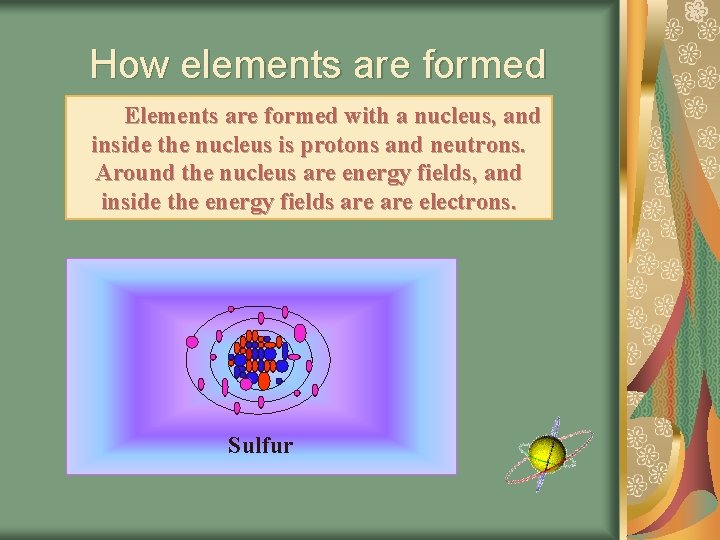 How elements are formed

Elements are formed with a nucleus, and inside the nucleus is protons and neutrons. Around the nucleus are energy fields, and inside the energy fields are are electrons.

Sulfur